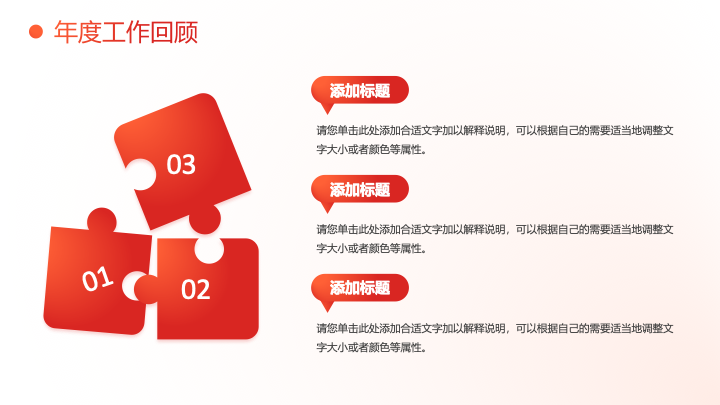 年度工作回顾

03

01

02

添加标题

请您单击此处添加合适文字加以解释说明，可以根据自己的需要适当地调整文字大小或者颜色等属性。

添加标题

请您单击此处添加合适文字加以解释说明，可以根据自己的需要适当地调整文字大小或者颜色等属性。

添加标题

请您单击此处添加合适文字加以解释说明，可以根据自己的需要适当地调整文字大小或者颜色等属性。